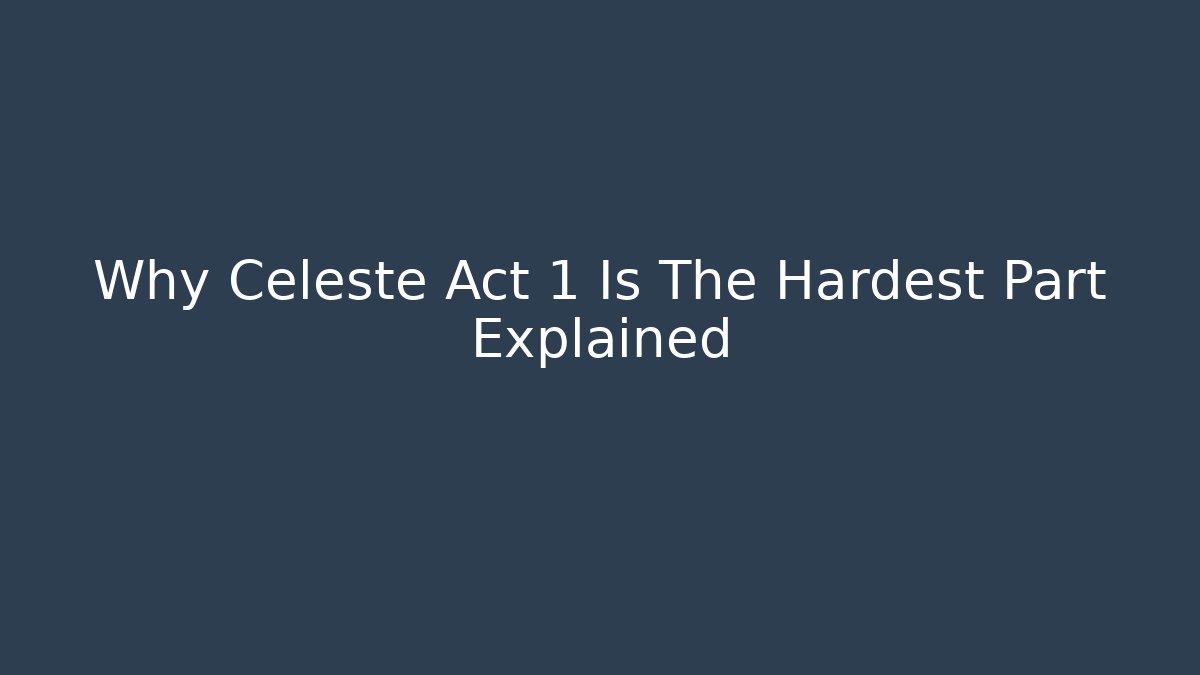 Why Celeste Act 1 Is The Hardest Part Explained